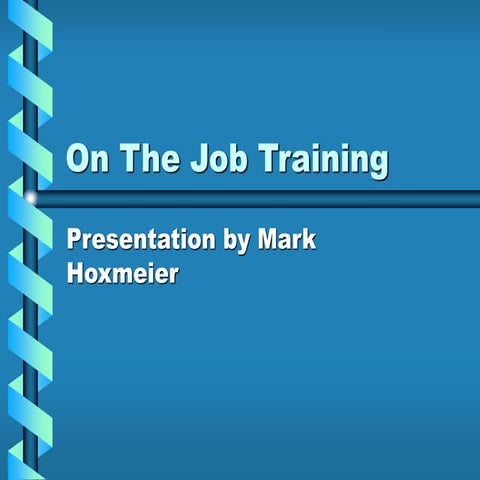 On The Job Training

Presentation by Mark Hoxmeier